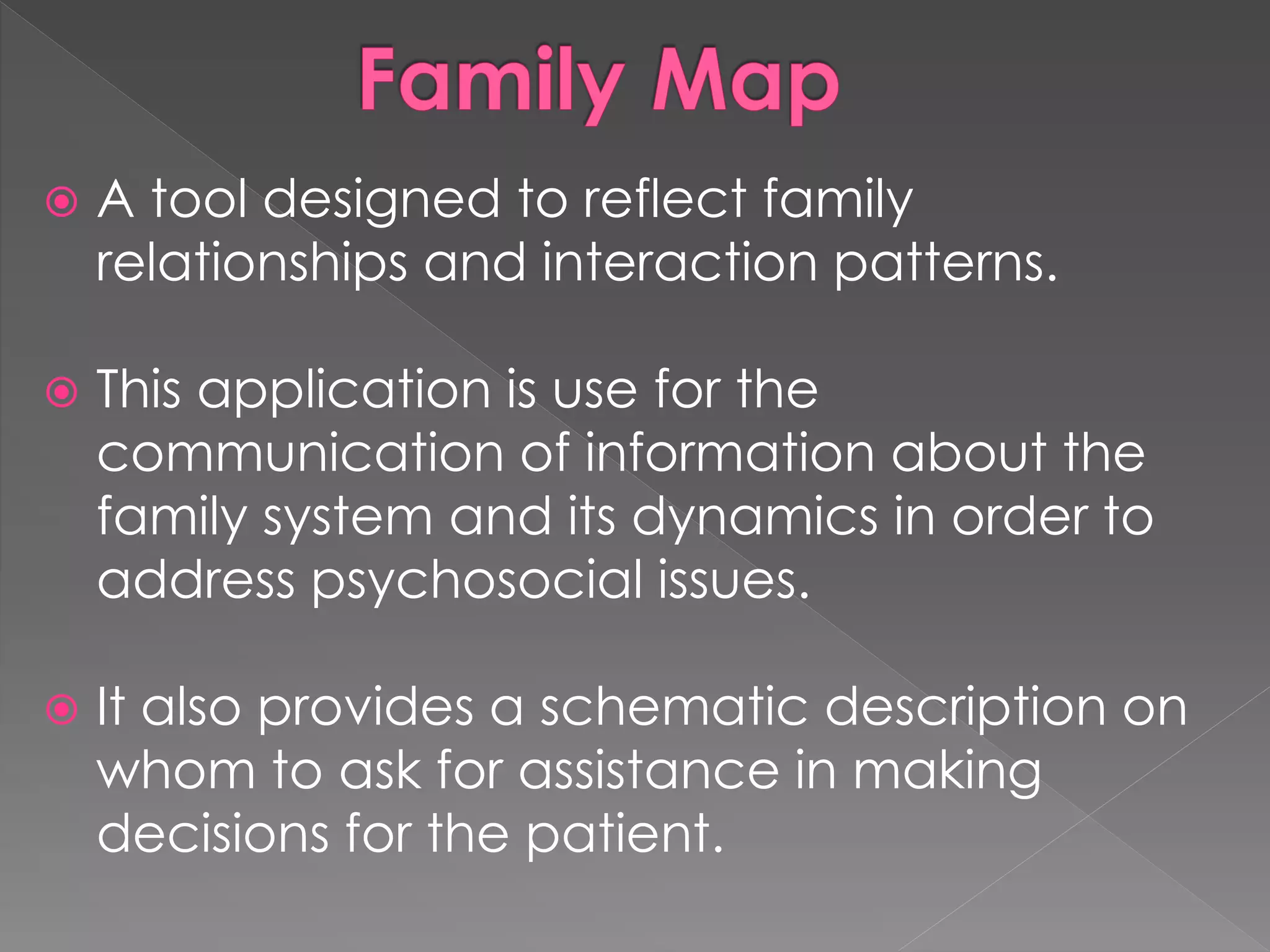 Family Map

A tool designed to reflect family relationships and interaction patterns.

This application is use for the communication of information about the family system and its dynamics in order to address psychosocial issues.

It also provides a schematic description on whom to ask for assistance in making decisions for the patient.